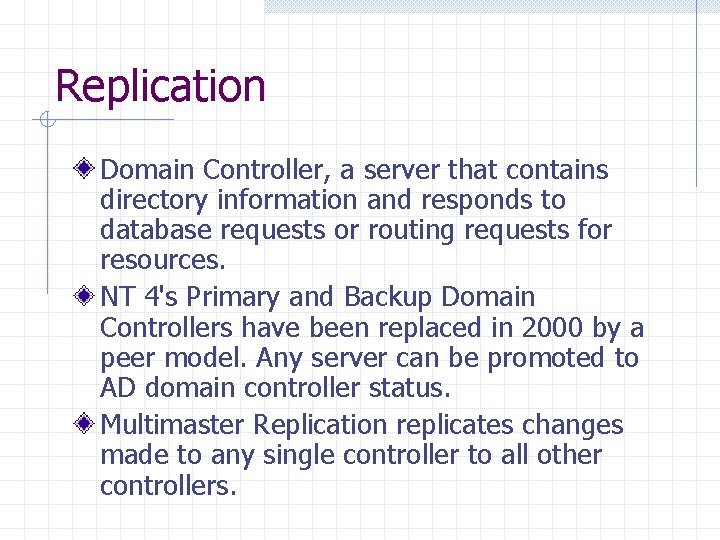 Replication

Domain Controller, a server that contains directory information and responds to database requests or routing requests for resources.

NT 4's Primary and Backup Domain Controllers have been replaced in 2000 by a peer model. Any server can be promoted to AD domain controller status.

Multimaster Replication replicates changes made to any single controller to all other controllers.